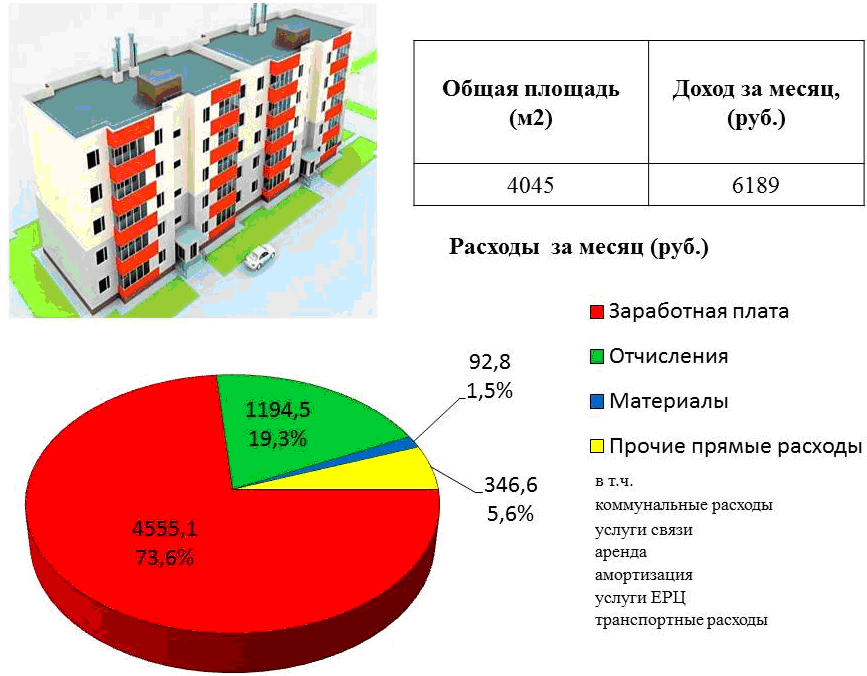 | Общая площадь (м2) | Доход за месяц, (руб.) |
|---|---|
| 4045 | 6189 |

Расходы за месяц (руб.)

Заработная плата
Отчисления
Материалы
Прочие прямые расходы

в т.ч.
коммунальные расходы
услуги связи
аренда
амортизация
услуги ЕРЦ
транспортные расходы

92,8
1,5%

1194,5
19,3%

346,6
5,6%

4555,1
73,6%